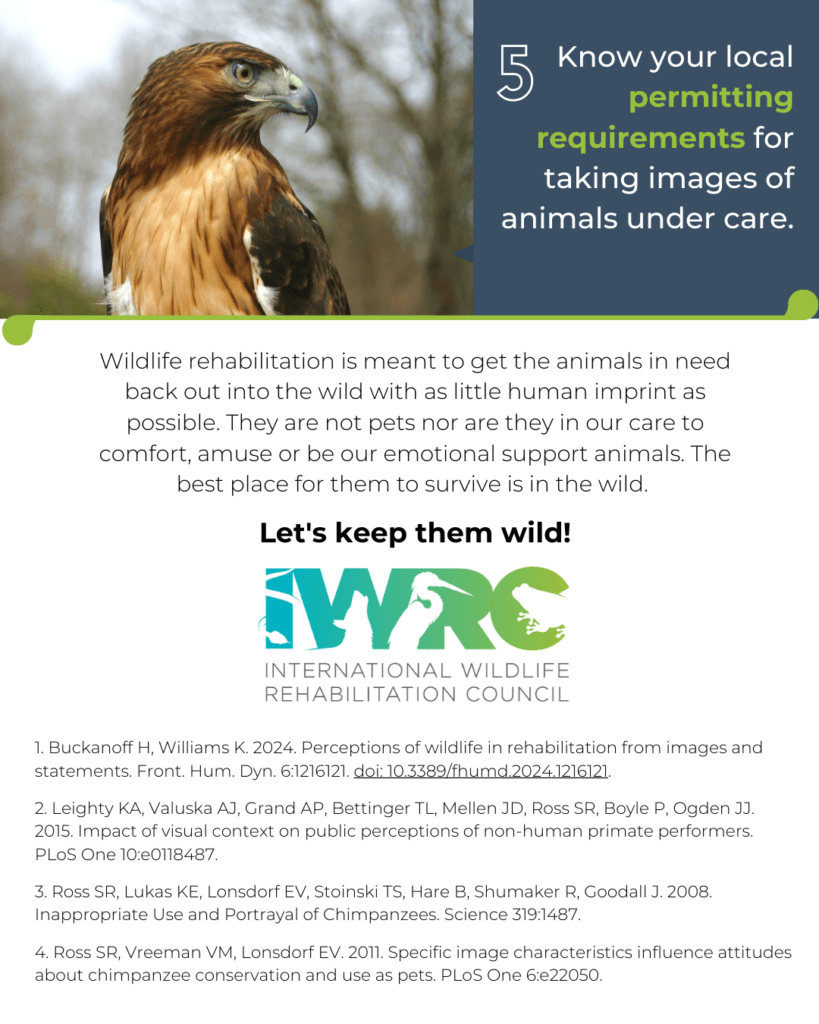 5 Know your local permitting requirements for taking images of animals under care.

Wildlife rehabilitation is meant to get the animals in need back out into the wild with as little human imprint as possible. They are not pets nor are they in our care to comfort, amuse or be our emotional support animals. The best place for them to survive is in the wild.

Let's keep them wild!

IWRC
INTERNATIONAL WILDLIFE REHABILITATION COUNCIL

1. Buckanoff H, Williams K. 2024. Perceptions of wildlife in rehabilitation from images and statements. Front. Hum. Dyn. 6:1216121. doi: 10.3389/fhumd.2024.1216121.

2. Leighty KA, Valuska AJ, Grand AP, Bettinger TL, Mellen JD, Ross SR, Boyle P, Ogden JJ. 2015. Impact of visual context on public perceptions of non-human primate performers. PLoS One 10:e0118487.

3. Ross SR, Lukas KE, Lonsdorf EV, Stoinski TS, Hare B, Shumaker R, Goodall J. 2008. Inappropriate Use and Portrayal of Chimpanzees. Science 319:1487.

4. Ross SR, Vreeman VM, Lonsdorf EV. 2011. Specific image characteristics influence attitudes about chimpanzee conservation and use as pets. PLoS One 6:e22050.